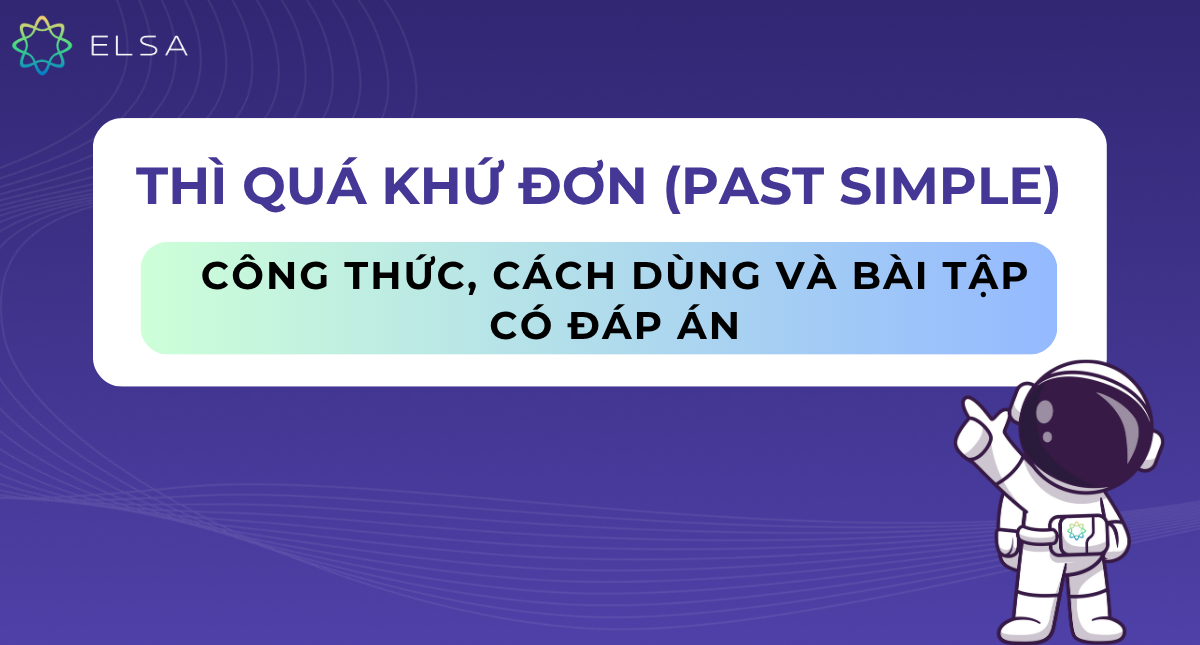 ELSA

THÌ QUÁ KHỨ ĐƠN (PAST SIMPLE)

CÔNG THỨC, CÁCH DÙNG VÀ BÀI TẬP CÓ ĐÁP ÁN